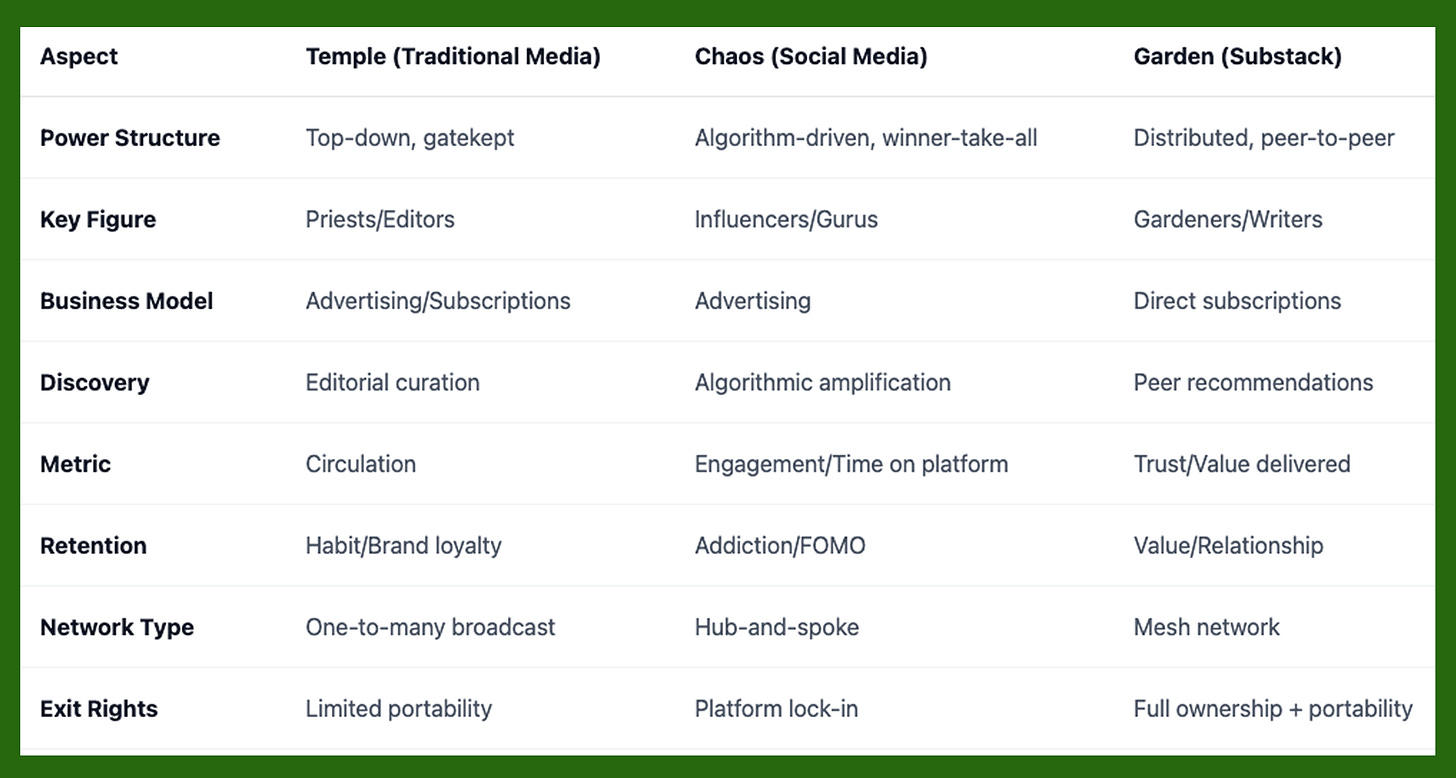 | Aspect | Temple (Traditional Media) | Chaos (Social Media) | Garden (Substack) |
|---|---|---|---|
| Power Structure | Top-down, gatekept | Algorithm-driven, winner-take-all | Distributed, peer-to-peer |
| Key Figure | Priests/Editors | Influencers/Gurus | Gardeners/Writers |
| Business Model | Advertising/Subscriptions | Advertising | Direct subscriptions |
| Discovery | Editorial curation | Algorithmic amplification | Peer recommendations |
| Metric | Circulation | Engagement/Time on platform | Trust/Value delivered |
| Retention | Habit/Brand loyalty | Addiction/FOMO | Value/Relationship |
| Network Type | One-to-many broadcast | Hub-and-spoke | Mesh network |
| Exit Rights | Limited portability | Platform lock-in | Full ownership + portability |